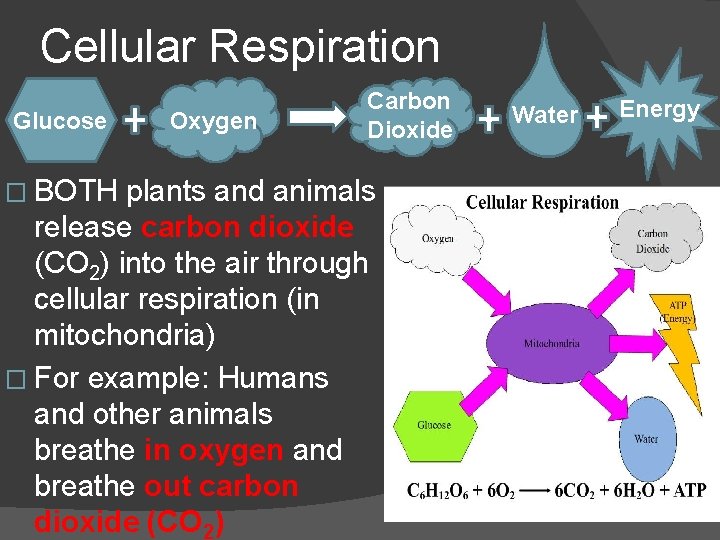 Cellular Respiration

Glucose + Oxygen → Carbon Dioxide + Water + Energy

□ BOTH plants and animals release carbon dioxide ($CO_2$) into the air through cellular respiration (in mitochondria)

□ For example: Humans and other animals breathe in oxygen and breathe out carbon dioxide ($CO_2$)

Cellular Respiration

Oxygen

Carbon Dioxide

ATP (Energy)

Mitochondria

Glucose

Water

$C_6H_{12}O_6 + 6O_2 \longrightarrow 6CO_2 + 6H_2O + ATP$